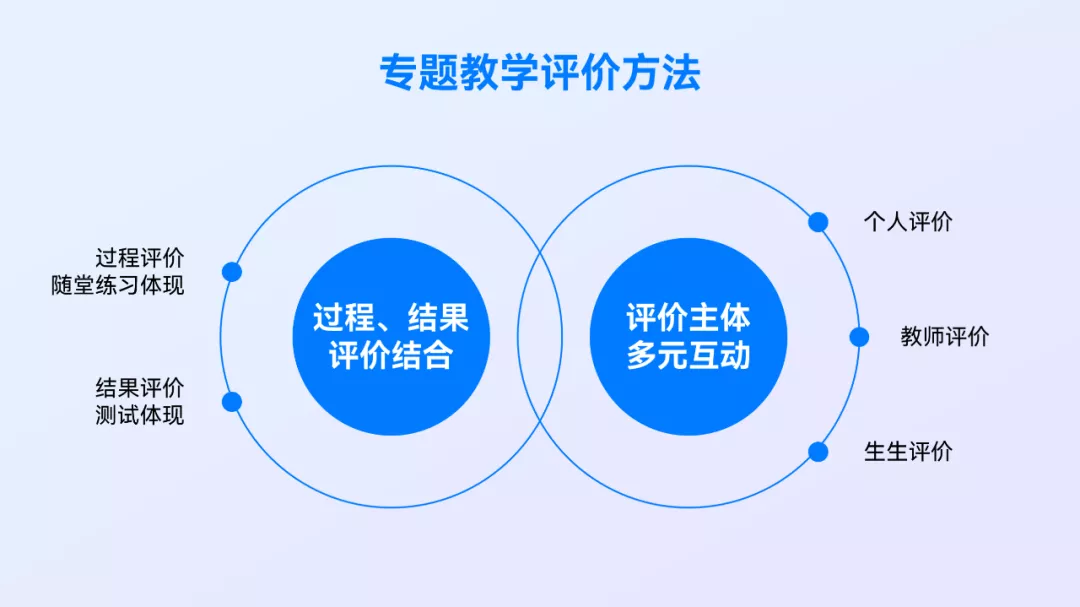 专题教学评价方法

过程评价
随堂练习体现

结果评价
测试体现

过程、结果
评价结合

评价主体
多元互动

个人评价

教师评价

生生评价